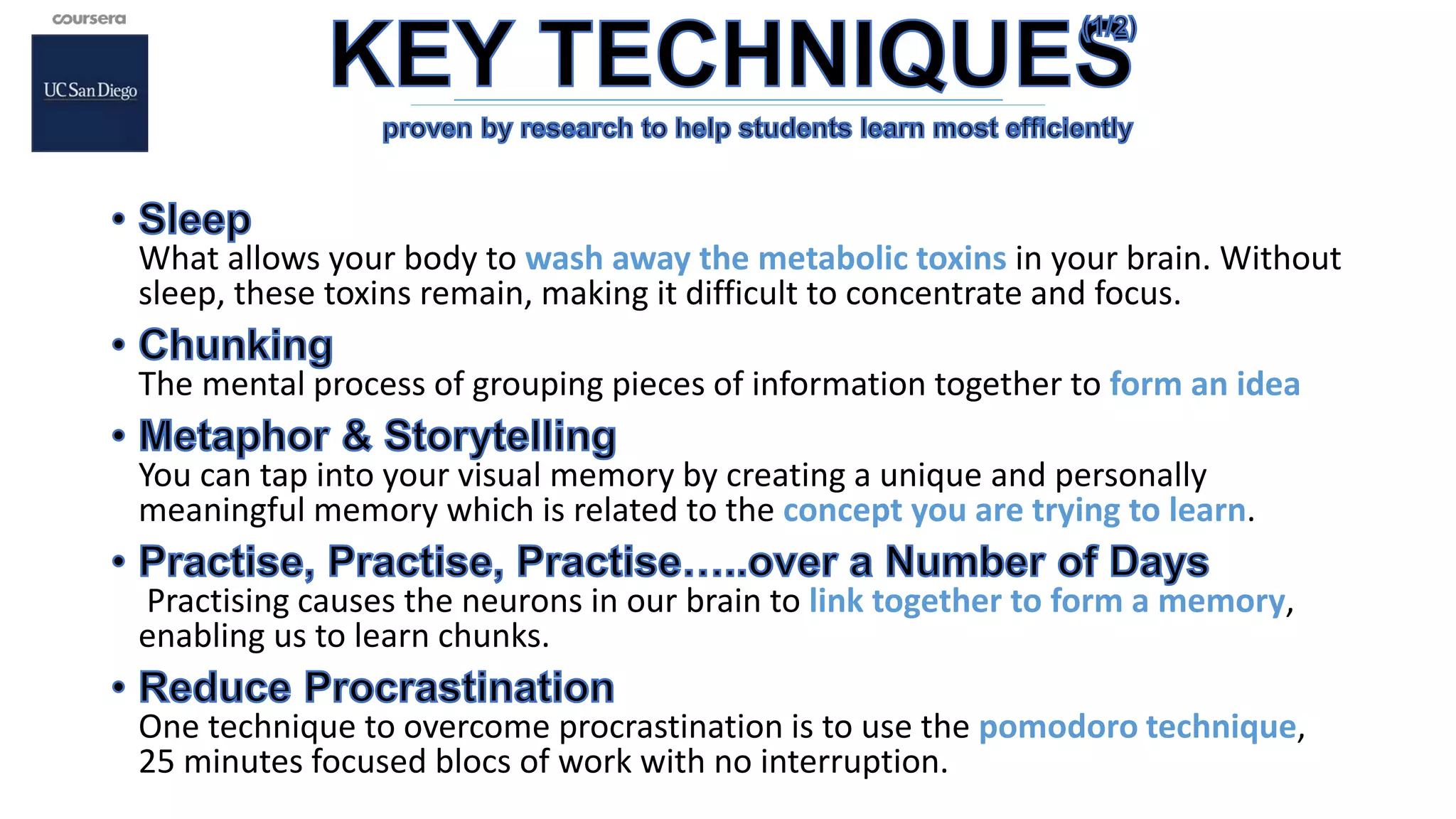 coursera

UC San Diego

KEY TECHNIQUES (1/2)

proven by research to help students learn most efficiently

• Sleep
What allows your body to wash away the metabolic toxins in your brain. Without sleep, these toxins remain, making it difficult to concentrate and focus.

• Chunking
The mental process of grouping pieces of information together to form an idea

• Metaphor & Storytelling
You can tap into your visual memory by creating a unique and personally meaningful memory which is related to the concept you are trying to learn.

• Practise, Practise, Practise.....over a Number of Days
Practising causes the neurons in our brain to link together to form a memory, enabling us to learn chunks.

• Reduce Procrastination
One technique to overcome procrastination is to use the pomodoro technique, 25 minutes focused blocs of work with no interruption.